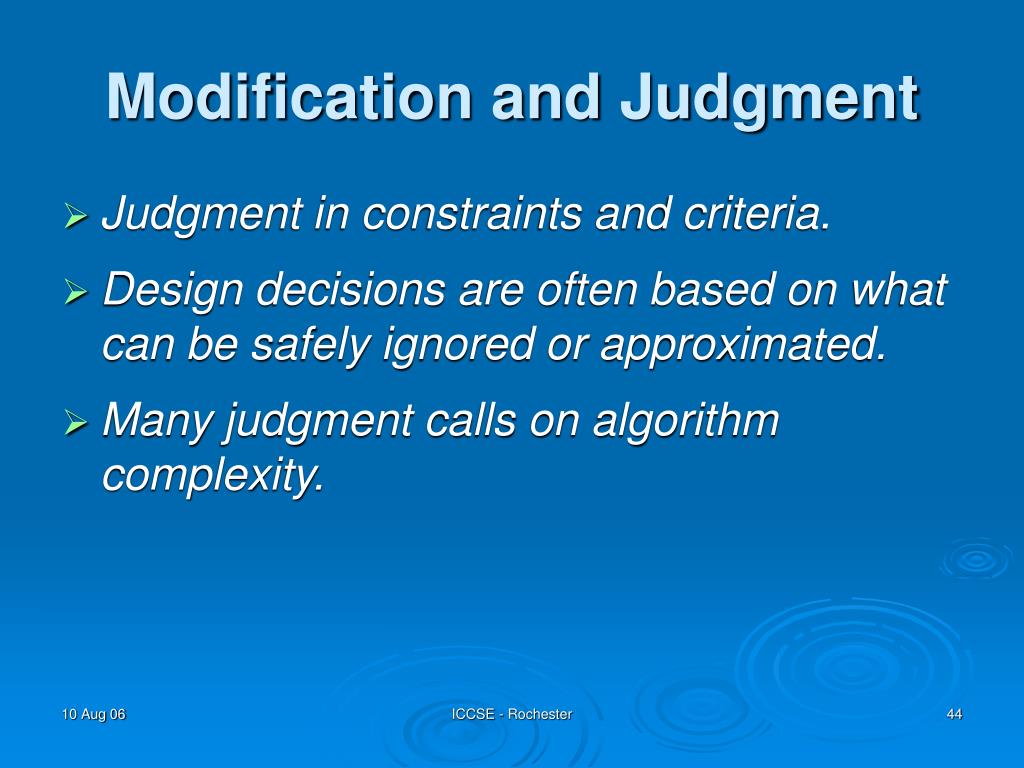 Modification and Judgment

➢ Judgment in constraints and criteria.

➢ Design decisions are often based on what can be safely ignored or approximated.

➢ Many judgment calls on algorithm complexity.

10 Aug 06

ICCSE - Rochester

44